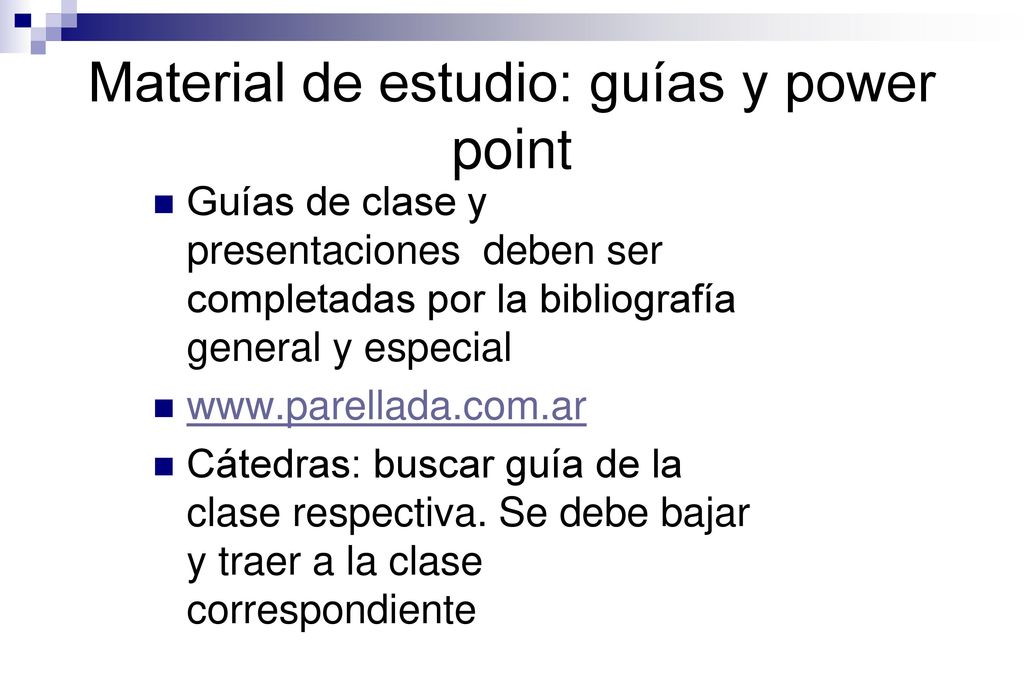 Material de estudio: guías y power point

Guías de clase y presentaciones deben ser completadas por la bibliografía general y especial

www.parellada.com.ar

Cátedras: buscar guía de la clase respectiva. Se debe bajar y traer a la clase correspondiente